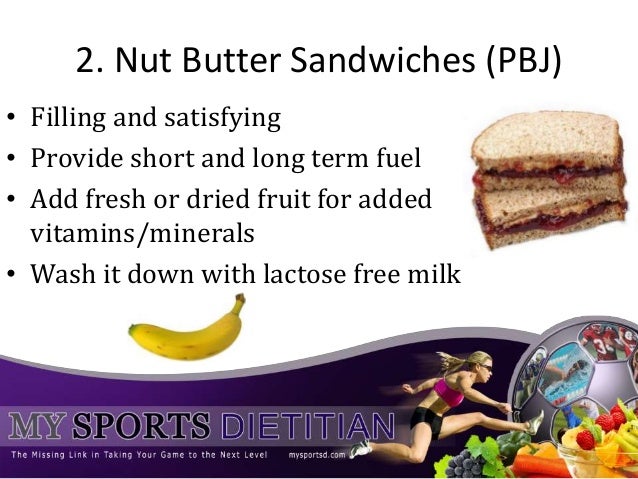 2. Nut Butter Sandwiches (PBJ)

• Filling and satisfying
• Provide short and long term fuel
• Add fresh or dried fruit for added vitamins/minerals
• Wash it down with lactose free milk

MY SPORTS DIETITIAN
The Missing Link in Taking Your Game to the Next Level mysportsd.com